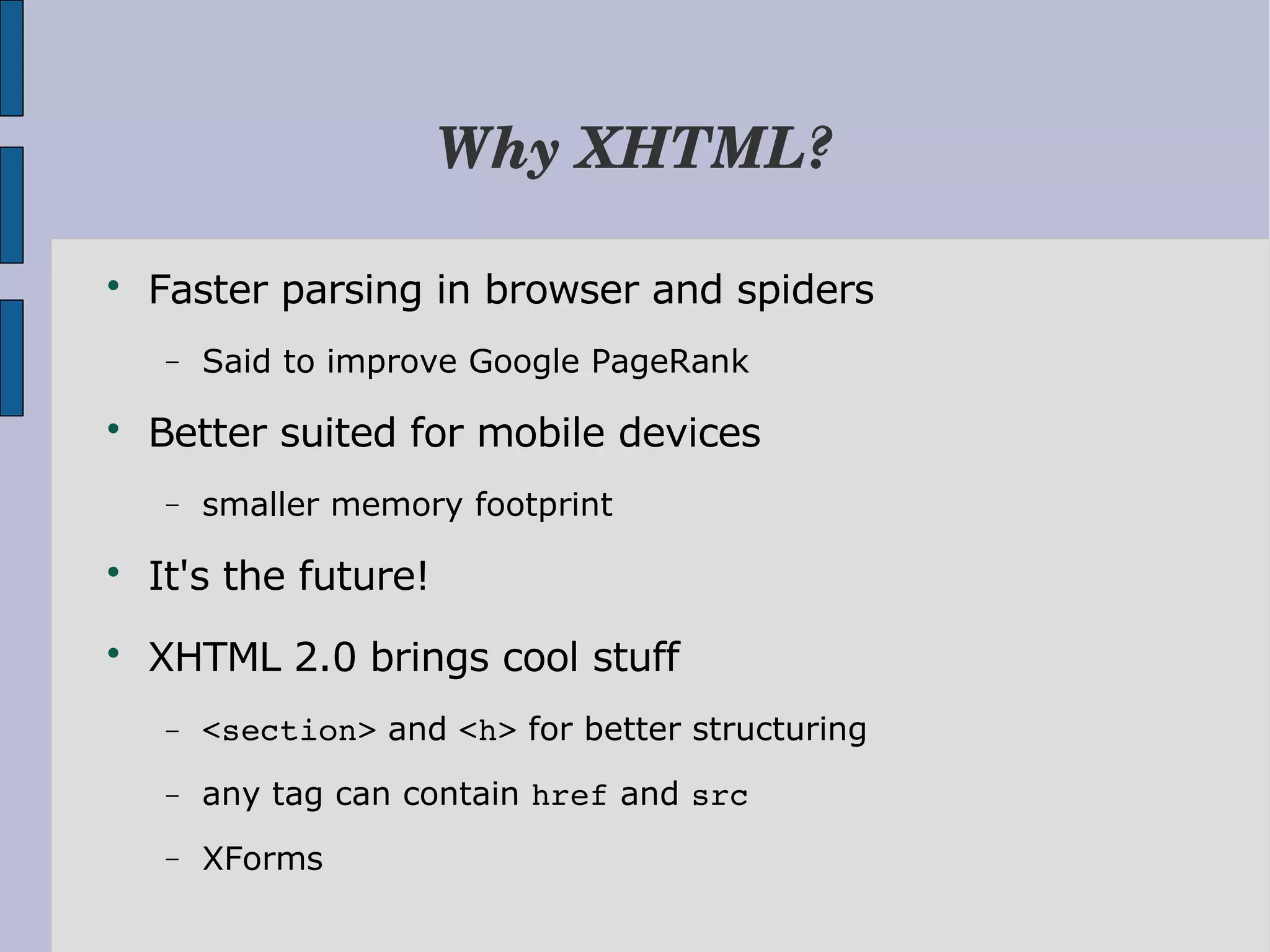 Why XHTML?

• Faster parsing in browser and spiders
  – Said to improve Google PageRank
• Better suited for mobile devices
  – smaller memory footprint
• It's the future!
• XHTML 2.0 brings cool stuff
  – <section> and <h> for better structuring
  – any tag can contain href and src
  – XForms